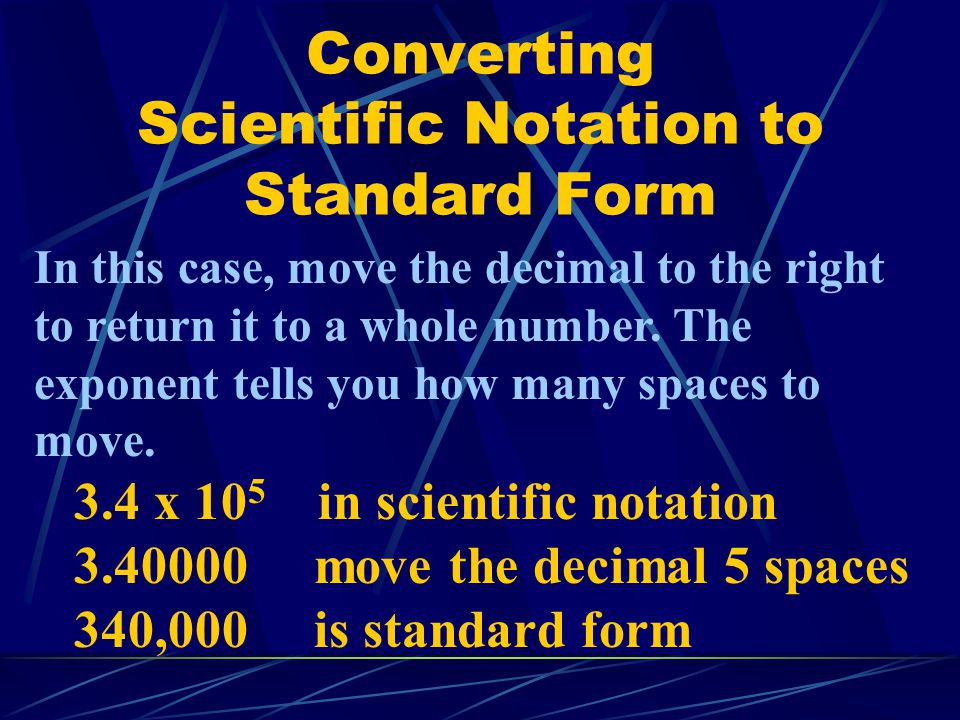 Converting Scientific Notation to Standard Form

In this case, move the decimal to the right to return it to a whole number. The exponent tells you how many spaces to move.

$3.4 \times 10^5$ in scientific notation
3.40000 move the decimal 5 spaces
340,000 is standard form